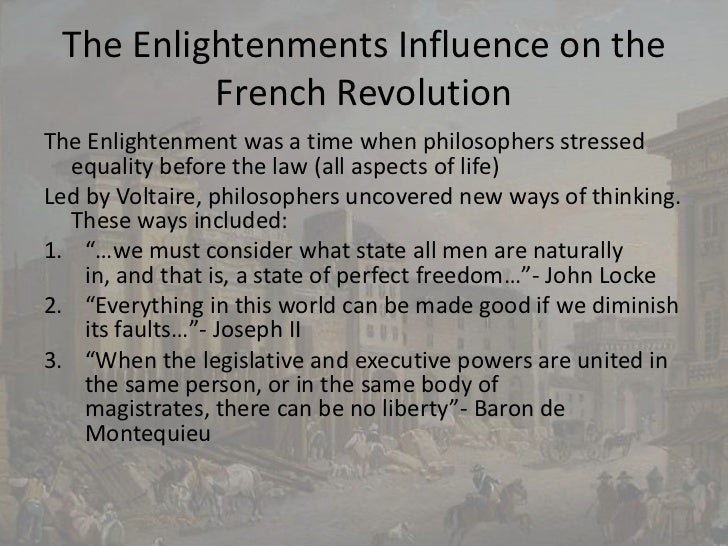 The Enlightenments Influence on the French Revolution

The Enlightenment was a time when philosophers stressed equality before the law (all aspects of life)

Led by Voltaire, philosophers uncovered new ways of thinking. These ways included:

1. “…we must consider what state all men are naturally in, and that is, a state of perfect freedom…”- John Locke
2. “Everything in this world can be made good if we diminish its faults…”- Joseph II
3. “When the legislative and executive powers are united in the same person, or in the same body of magistrates, there can be no liberty”- Baron de Montequieu